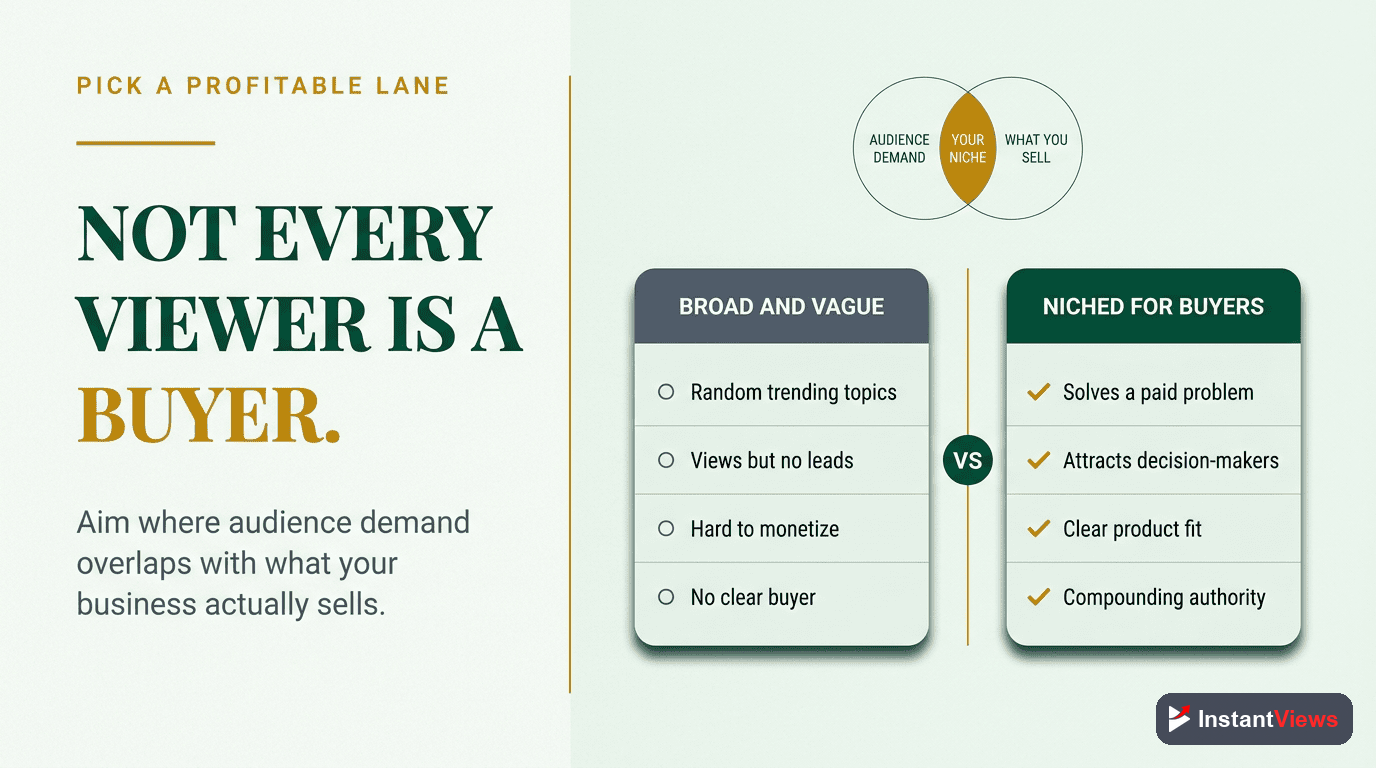 PICK A PROFITABLE LANE

NOT EVERY VIEWER IS A BUYER.

Aim where audience demand overlaps with what your business actually sells.

AUDIENCE DEMAND
YOUR NICHE
WHAT YOU SELL

BROAD AND VAGUE
Random trending topics
Views but no leads
Hard to monetize
No clear buyer

VS

NICHED FOR BUYERS
Solves a paid problem
Attracts decision-makers
Clear product fit
Compounding authority

InstantViews